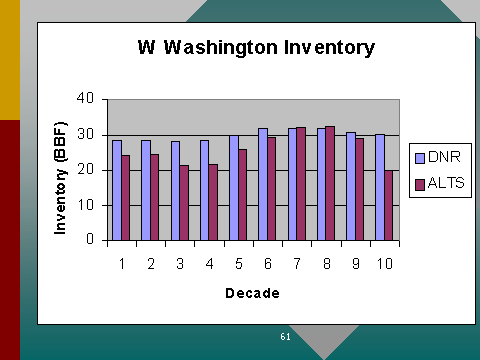 W Washington Inventory

Inventory (BBF)

40
30
20
10
0

1 2 3 4 5 6 7 8 9 10

Decade

DNR
ALTS

61